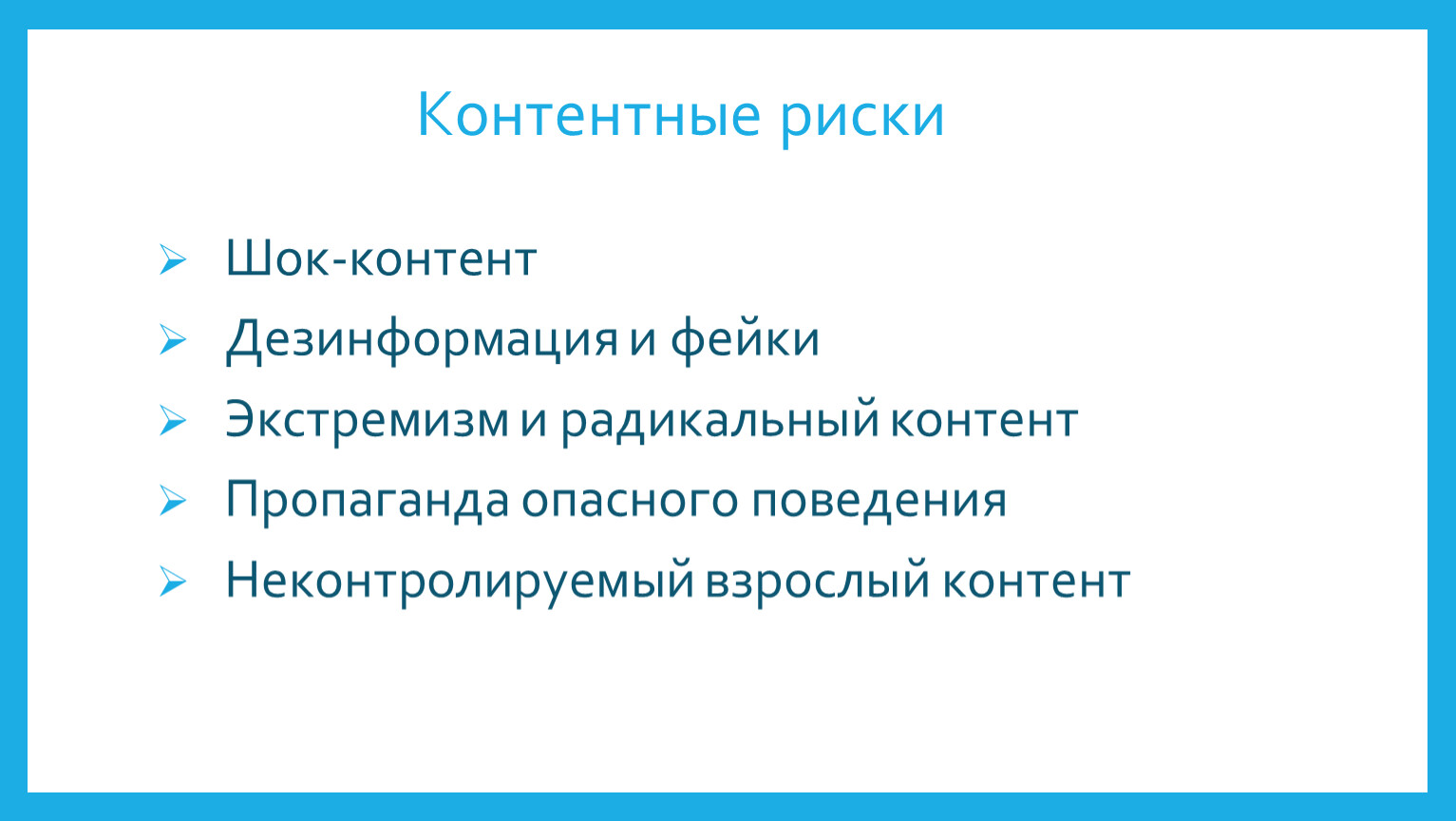 Контентные риски

➢ Шок-контент
➢ Дезинформация и фейки
➢ Экстремизм и радикальный контент
➢ Пропаганда опасного поведения
➢ Неконтролируемый взрослый контент